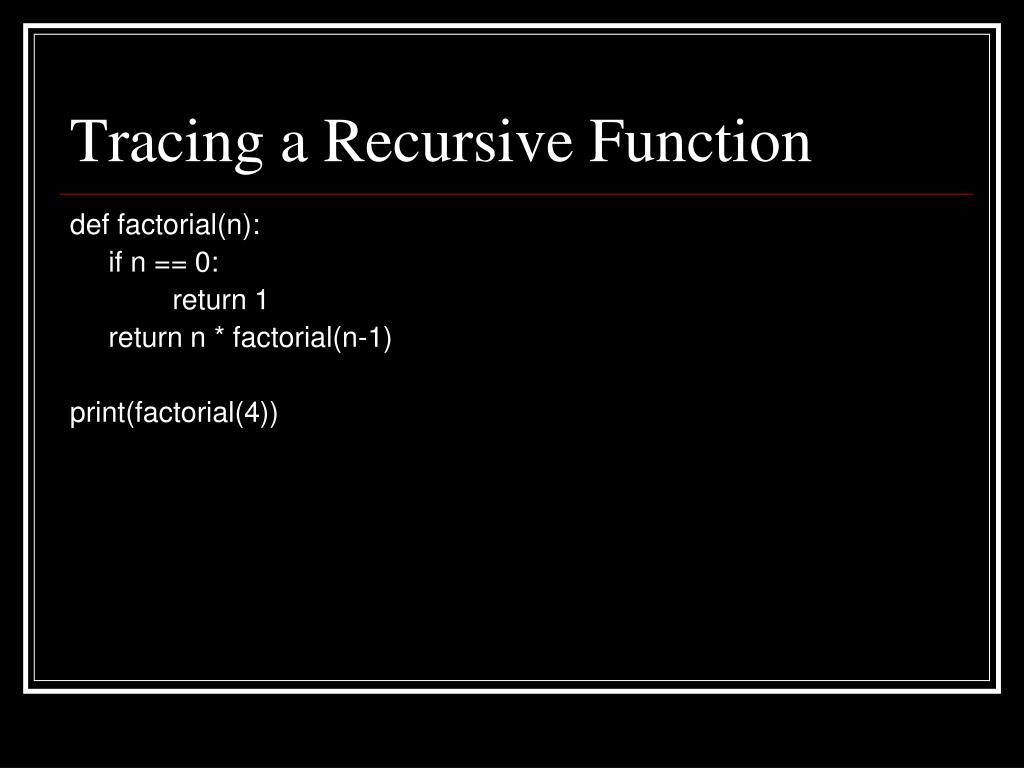 Tracing a Recursive Function

def factorial(n):
    if n == 0:
        return 1
    return n * factorial(n-1)

print(factorial(4))